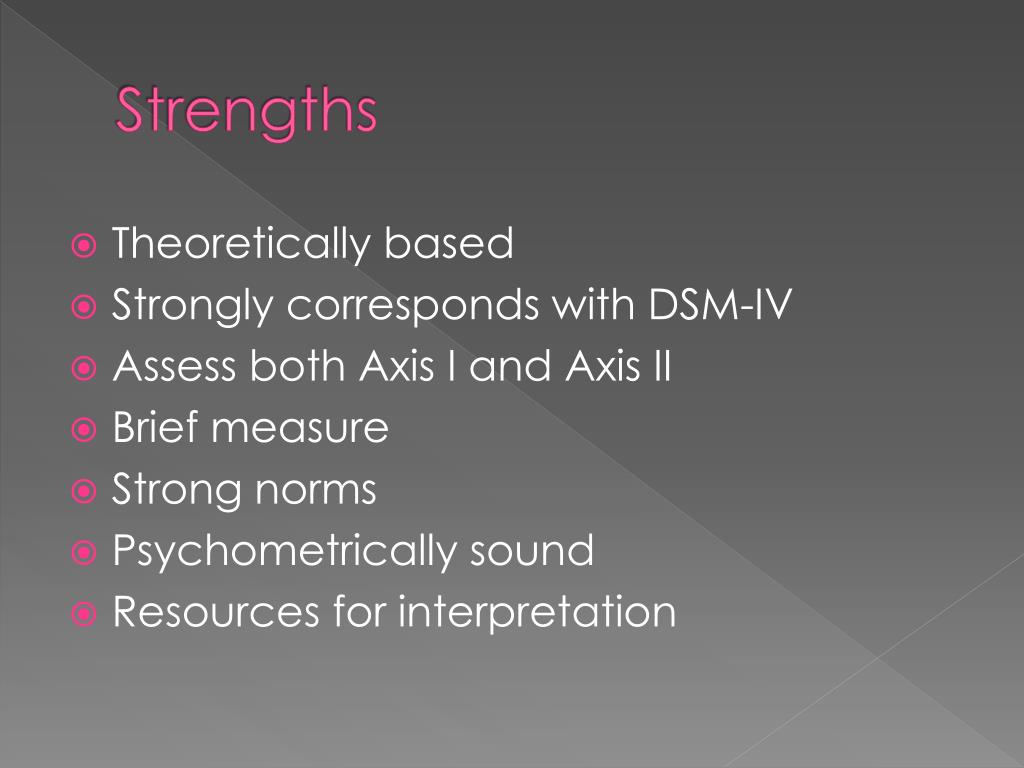 Strengths

• Theoretically based
• Strongly corresponds with DSM-IV
• Assess both Axis I and Axis II
• Brief measure
• Strong norms
• Psychometrically sound
• Resources for interpretation